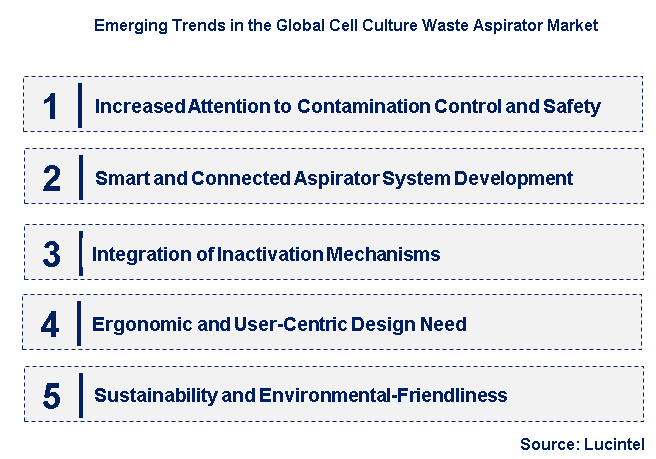 Emerging Trends in the Global Cell Culture Waste Aspirator Market

1 Increased Attention to Contamination Control and Safety

2 Smart and Connected Aspirator System Development

3 Integration of Inactivation Mechanisms

4 Ergonomic and User-Centric Design Need

5 Sustainability and Environmental-Friendliness

Source: Lucintel